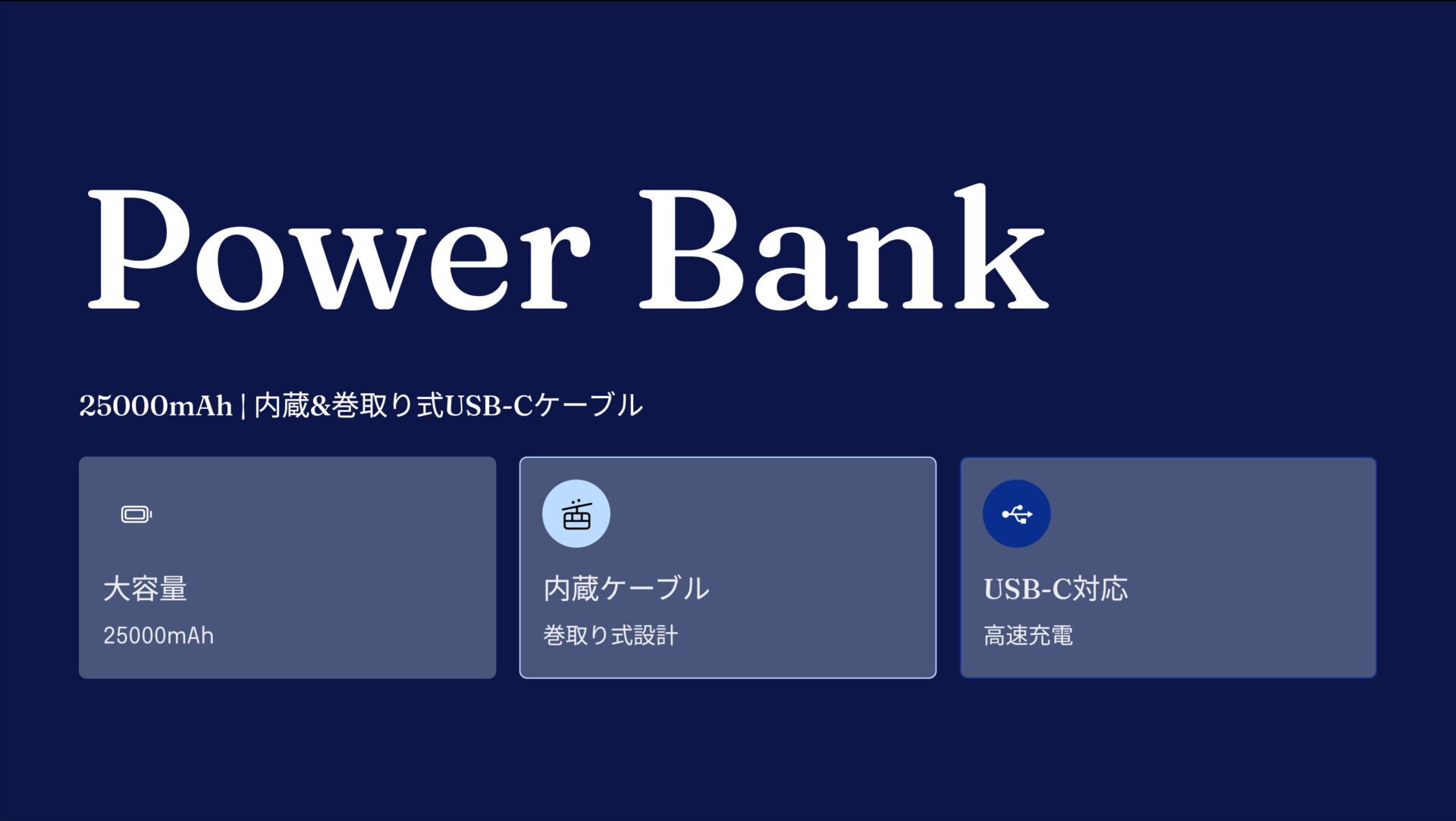 Power Bank

25000mAh | 内蔵&巻取り式USB-Cケーブル

大容量

25000mAh

内蔵ケーブル

巻取り式設計

USB-C対応

高速充電